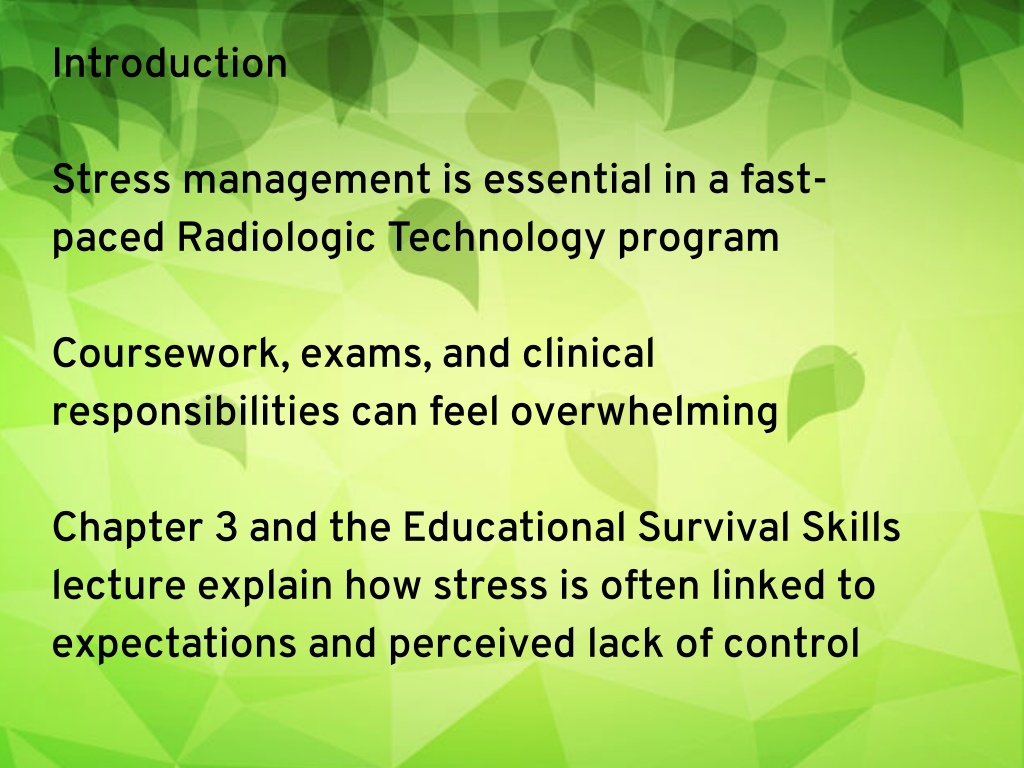 Introduction

Stress management is essential in a fast-paced Radiologic Technology program

Coursework, exams, and clinical responsibilities can feel overwhelming

Chapter 3 and the Educational Survival Skills lecture explain how stress is often linked to expectations and perceived lack of control